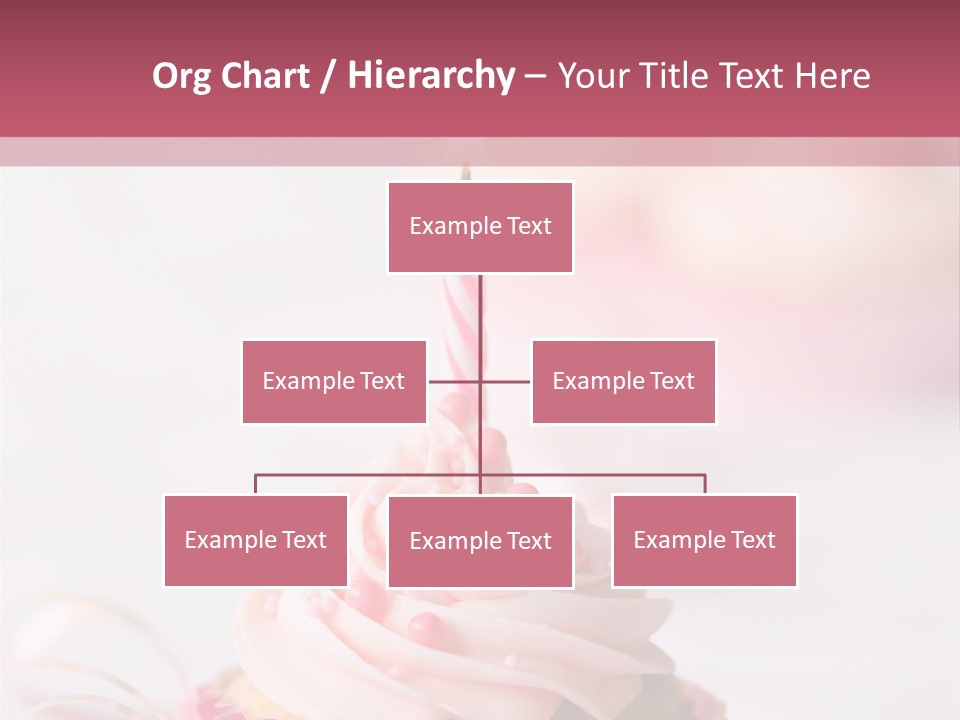 Org Chart / Hierarchy – Your Title Text Here

Example Text

Example Text

Example Text

Example Text

Example Text

Example Text